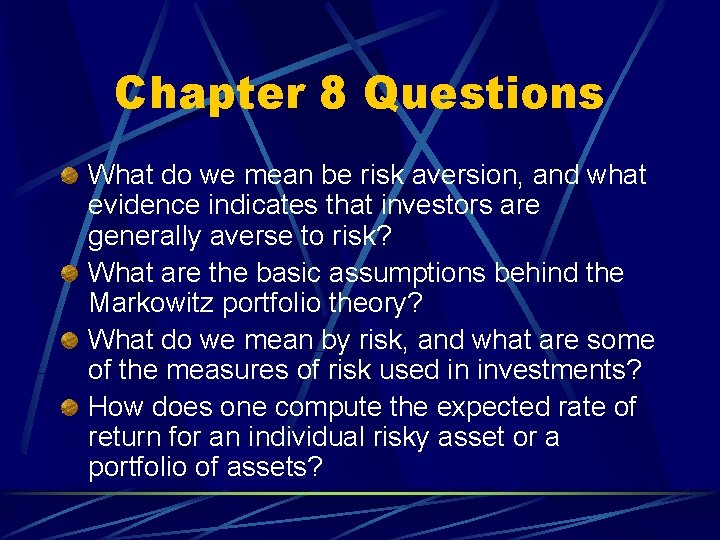 Chapter 8 Questions

What do we mean be risk aversion, and what evidence indicates that investors are generally averse to risk?

What are the basic assumptions behind the Markowitz portfolio theory?

What do we mean by risk, and what are some of the measures of risk used in investments?

How does one compute the expected rate of return for an individual risky asset or a portfolio of assets?